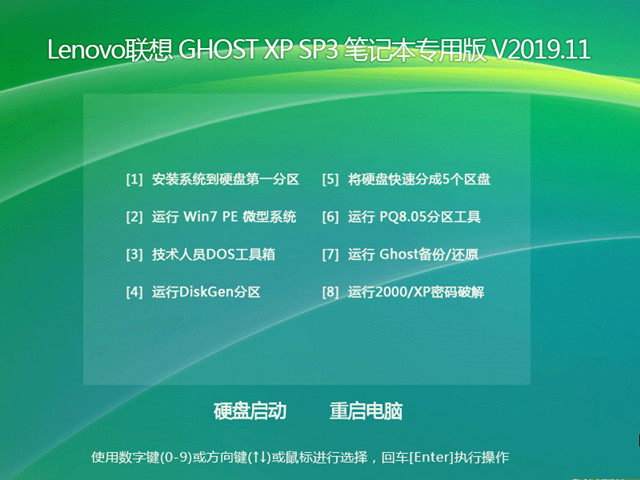 Lenovo联想 GHOST XP SP3 笔记本专用版 V2019.11

[1] 安装系统到硬盘第一分区

[2] 运行 Win7 PE 微型系统

[3] 技术人员DOS工具箱

[4] 运行DiskGen分区

[5] 将硬盘快速分成5个区盘

[6] 运行 PQ8.05分区工具

[7] 运行 Ghost备份/还原

[8] 运行2000/XP密码破解

硬盘启动 重启电脑

使用数字键(0-9)或方向键(↑↓)或鼠标进行选择，回车[Enter]执行操作